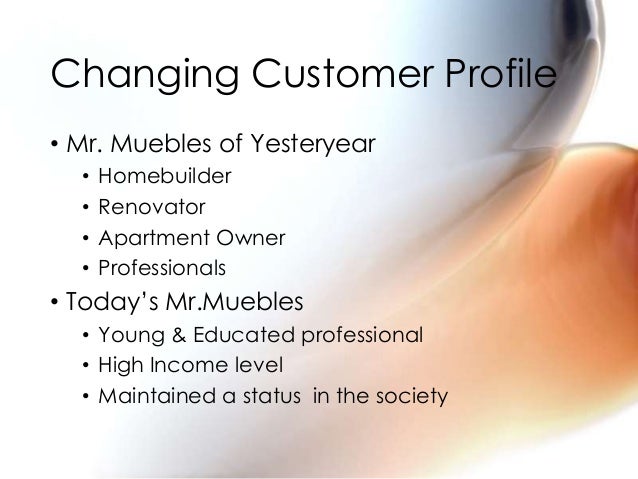 Changing Customer Profile

• Mr. Muebles of Yesteryear
• Homebuilder
• Renovator
• Apartment Owner
• Professionals
• Today's Mr.Muebles
• Young & Educated professional
• High Income level
• Maintained a status in the society